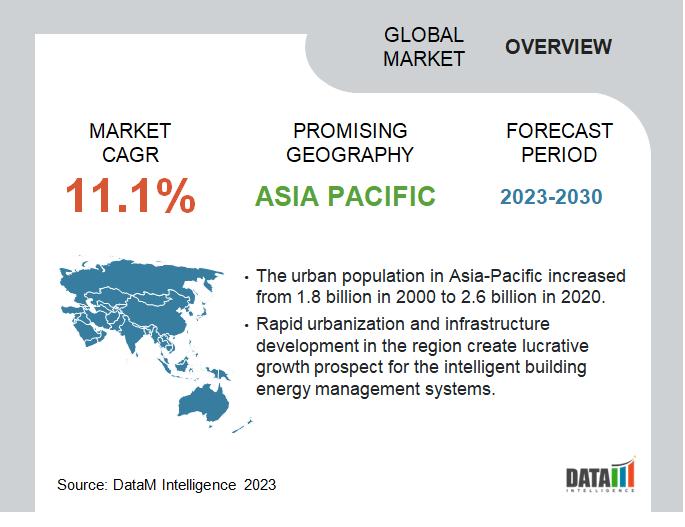 GLOBAL MARKET OVERVIEW

MARKET CAGR
11.1%

PROMISING GEOGRAPHY
ASIA PACIFIC

FORECAST PERIOD
2023-2030

• The urban population in Asia-Pacific increased from 1.8 billion in 2000 to 2.6 billion in 2020.
• Rapid urbanization and infrastructure development in the region create lucrative growth prospect for the intelligent building energy management systems.

Source: DataM Intelligence 2023

DATAM
INTELLIGENCE